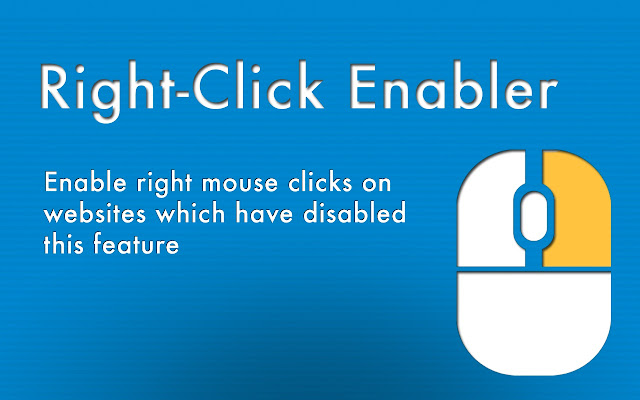 Right-Click Enabler

Enable right mouse clicks on websites which have disabled this feature